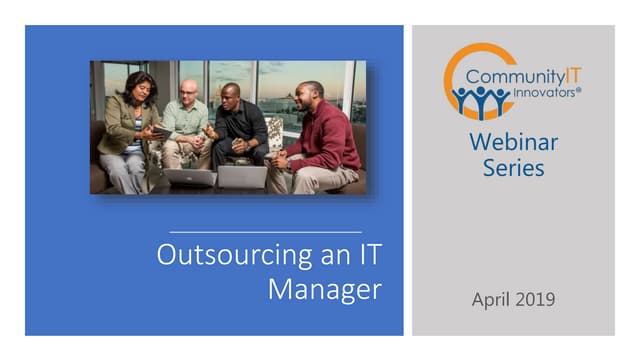 Outsourcing an IT Manager

CommunityIT Innovators®

Webinar Series

April 2019